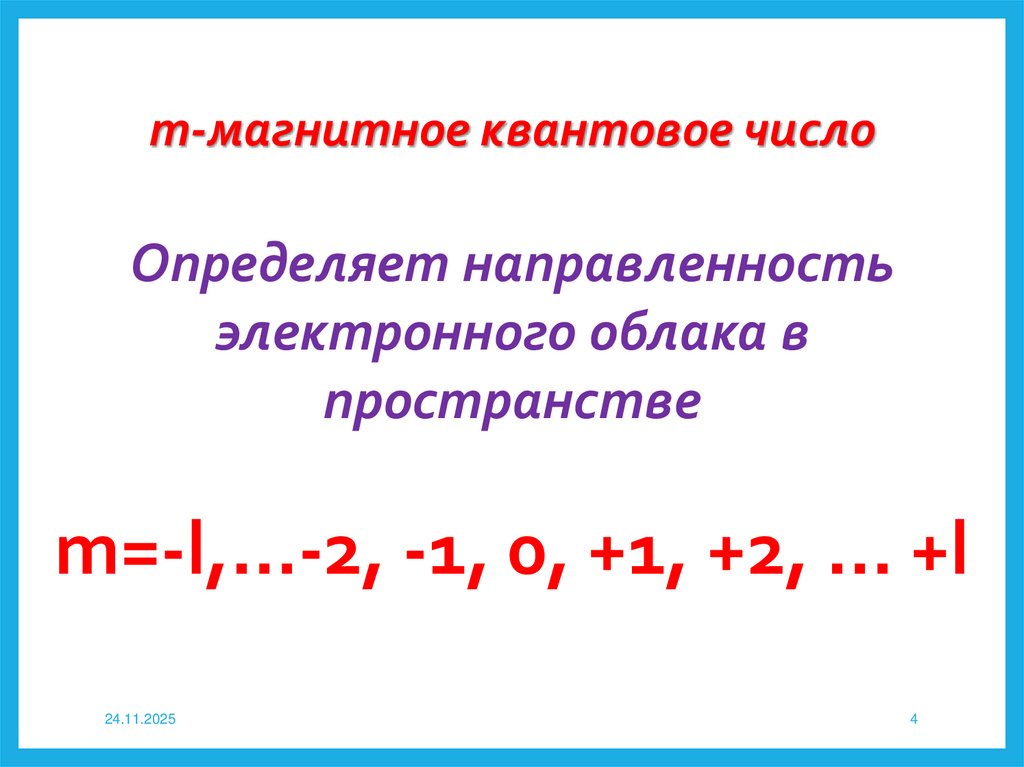 m-магнитное квантовое число

Определяет направленность электронного облака в пространстве

m=-l,…-2, -1, 0, +1, +2, … +l

24.11.2025

4